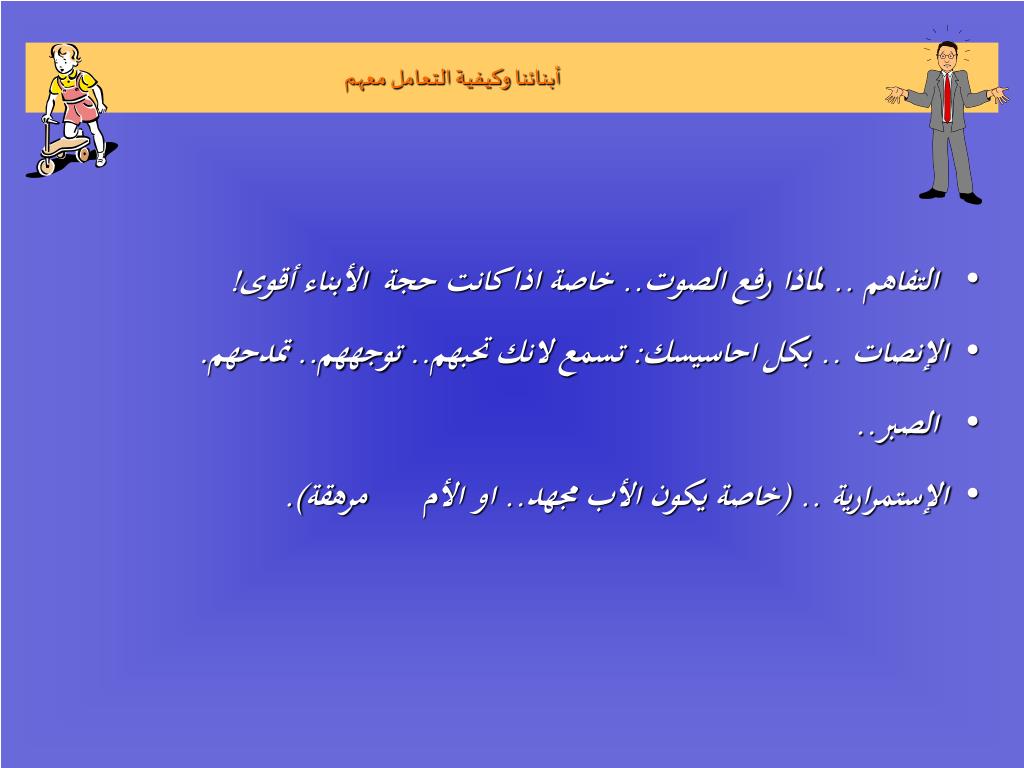 أبنائنا وكيفية التعامل معهم

• التفاهم .. لماذا رفع الصوت.. خاصة اذا كانت حجة الأبناء أقوى!

• الإنصات .. بكل احاسيسك: تسمع لانك تحبهم.. توجههم.. تمدحهم.

• الصبر..

• الإستمرارية .. (خاصة يكون الأب مجهد.. او الأم مرهقة).